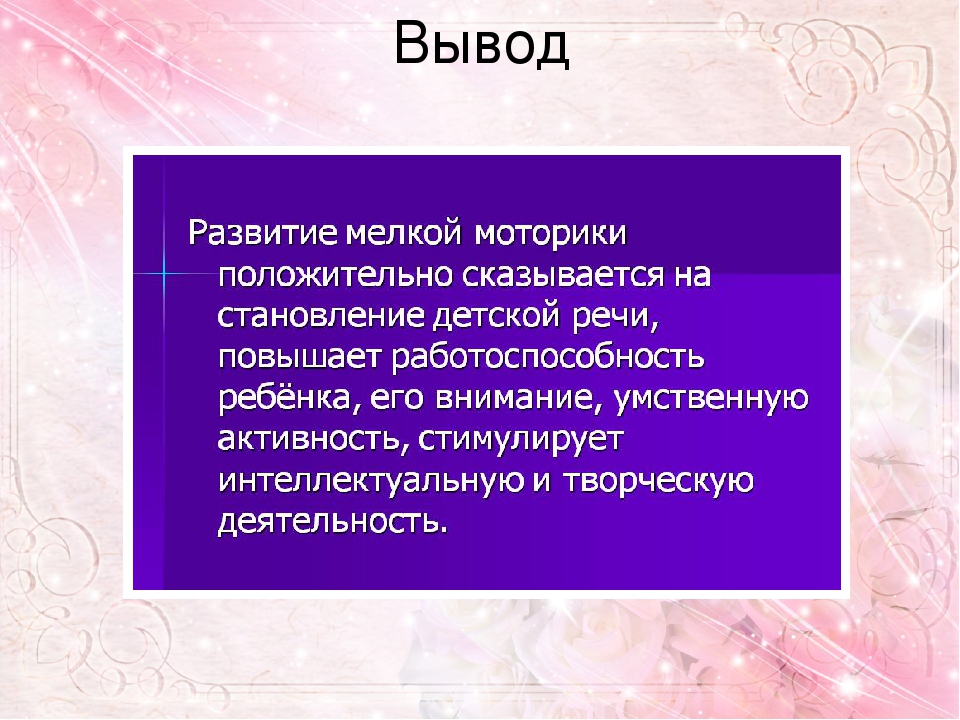 Вывод

Развитие мелкой моторики положительно сказывается на становление детской речи, повышает работоспособность ребёнка, его внимание, умственную активность, стимулирует интеллектуальную и творческую деятельность.